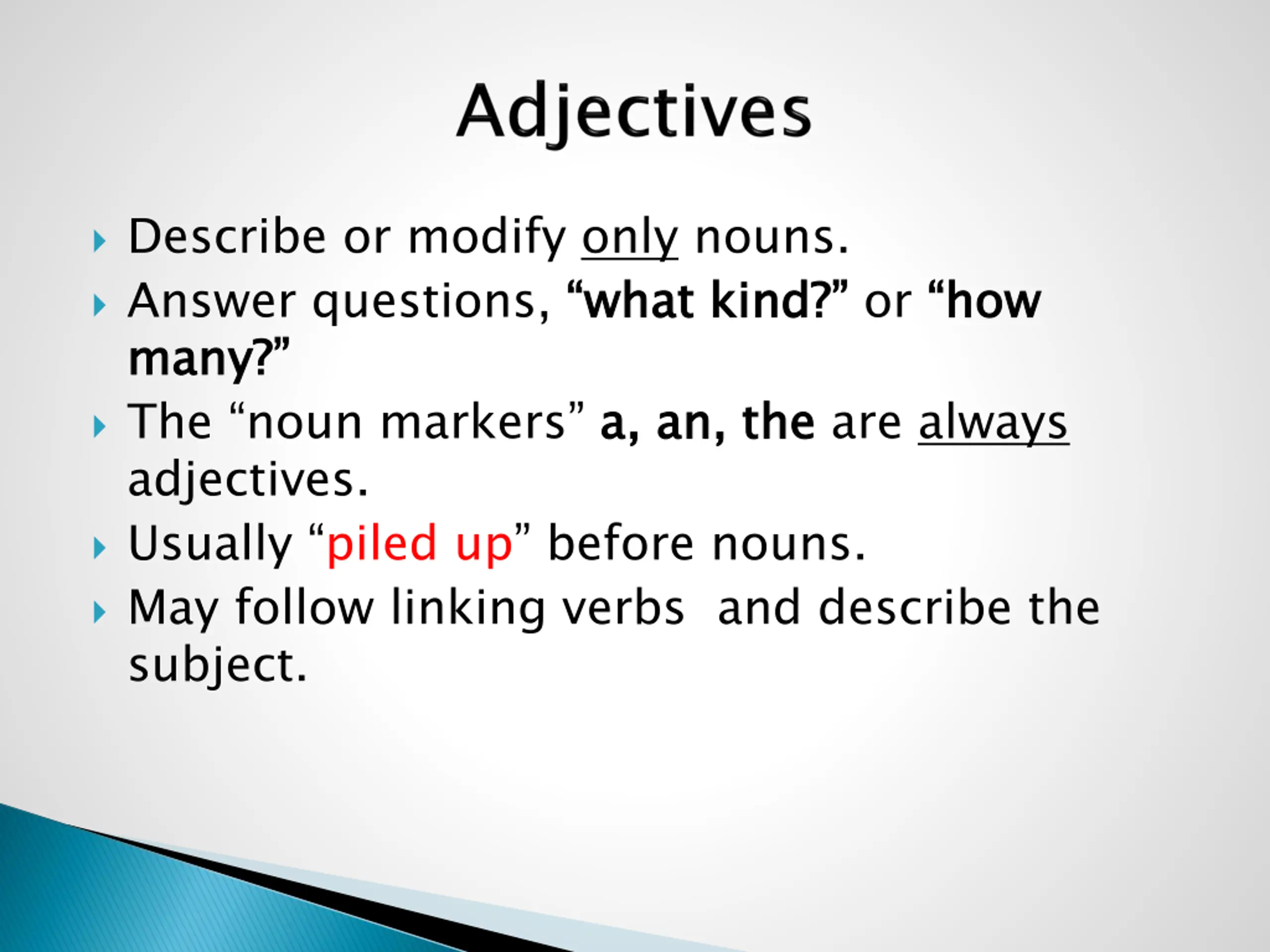 Adjectives

Describe or modify only nouns.

Answer questions, “what kind?” or “how many?”

The “noun markers” a, an, the are always adjectives.

Usually “piled up” before nouns.

May follow linking verbs and describe the subject.